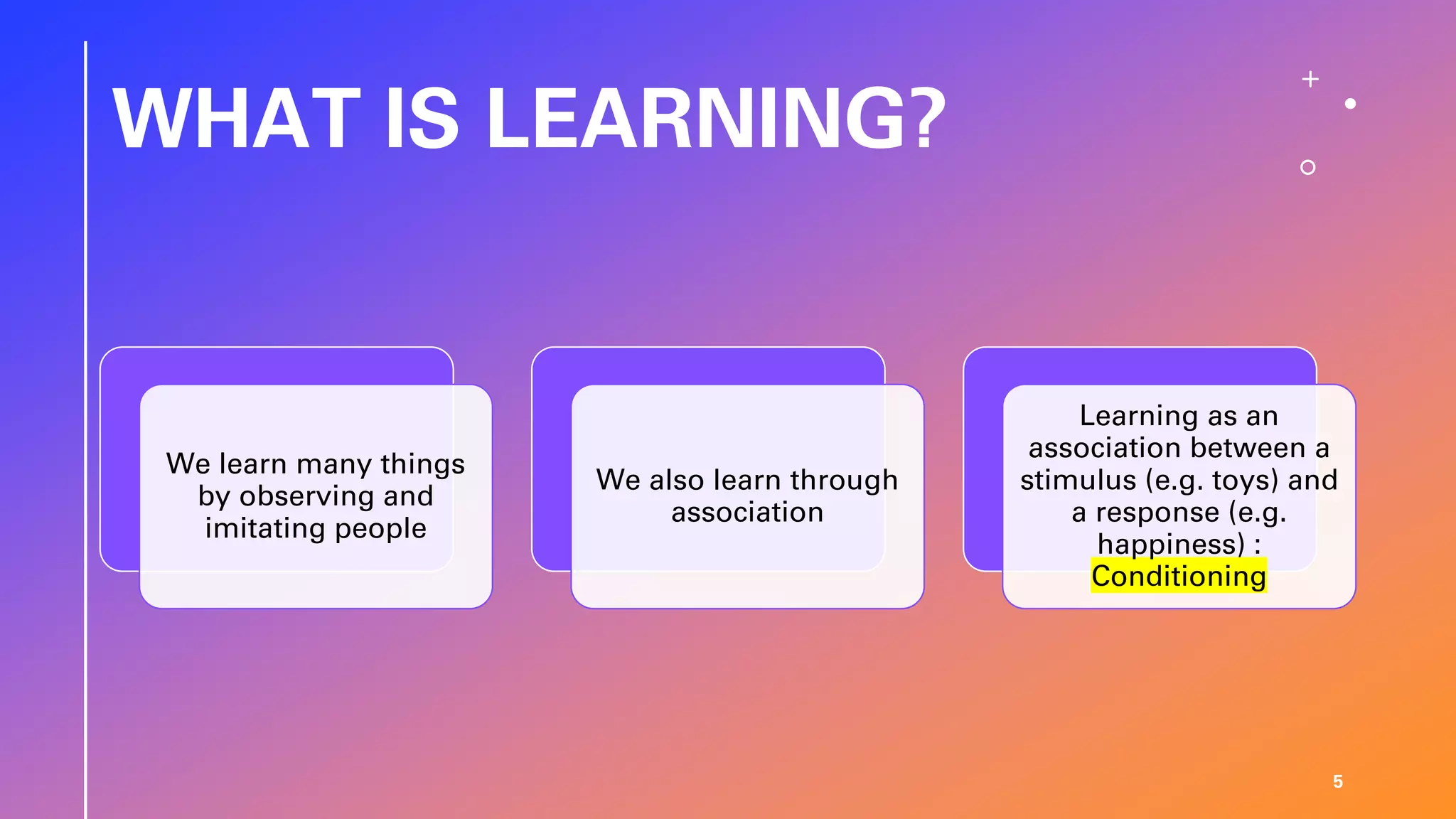 WHAT IS LEARNING?

We learn many things by observing and imitating people

We also learn through association

Learning as an association between a stimulus (e.g. toys) and a response (e.g. happiness) : Conditioning

5